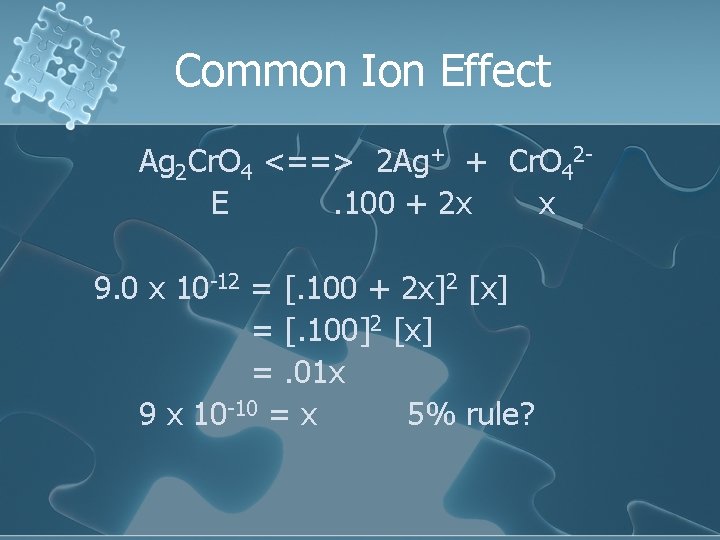 Common Ion Effect

$Ag_2CrO_4$ <==> $2Ag^+$ + $CrO_4^{2-}$
E .100 + 2x x

$9.0 \times 10^{-12} = [.100 + 2x]^2 [x]$
$= [.100]^2 [x]$
$= .01x$
$9 \times 10^{-10} = x$ 5% rule?